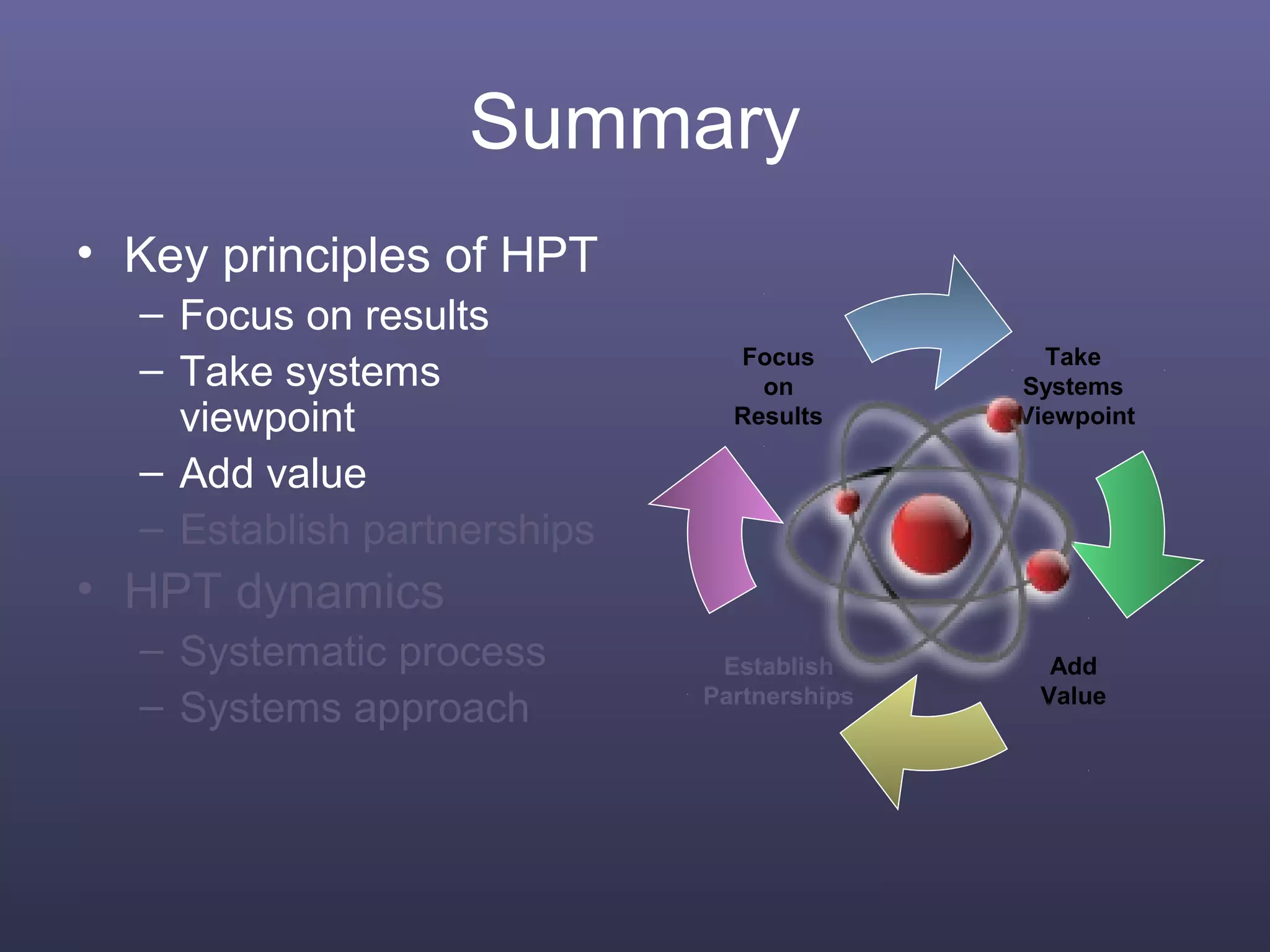 Summary

• Key principles of HPT
– Focus on results
– Take systems viewpoint
– Add value
– Establish partnerships
• HPT dynamics
– Systematic process
– Systems approach

Focus on Results

Take Systems Viewpoint

Add Value

Establish Partnerships